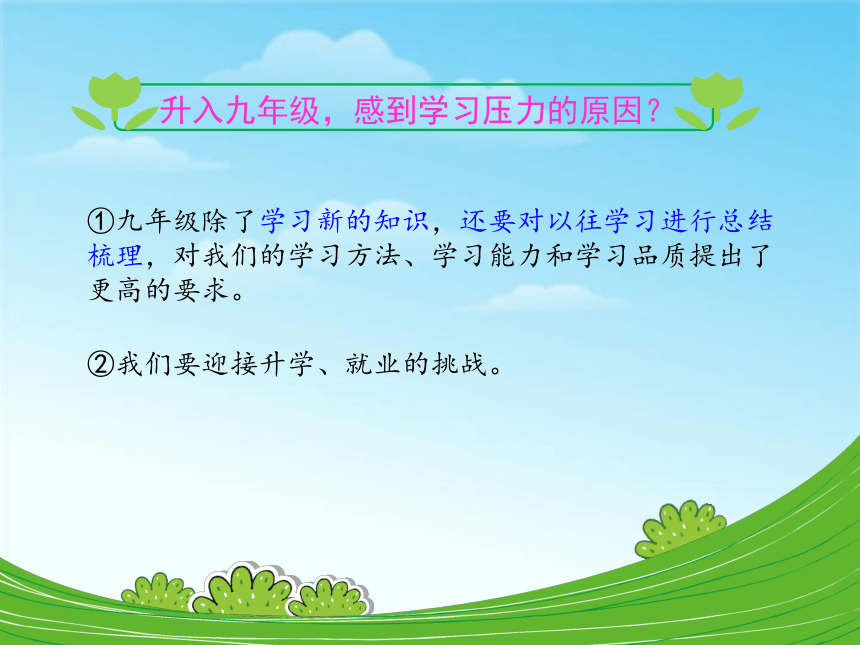 升入九年级，感到学习压力的原因？

①九年级除了学习新的知识，还要对以往学习进行总结梳理，对我们的学习方法、学习能力和学习品质提出了更高的要求。

②我们要迎接升学、就业的挑战。